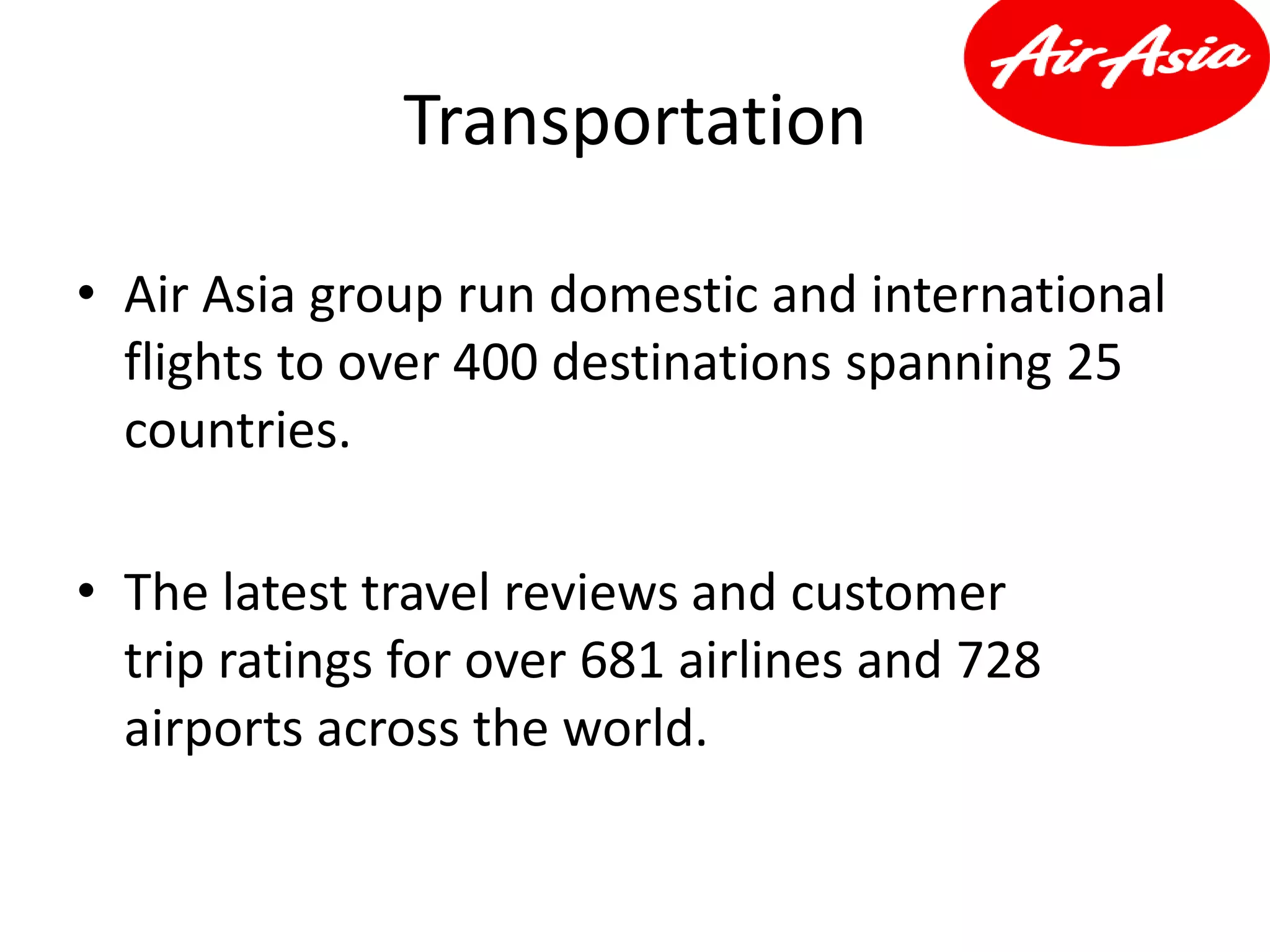 AirAsia

Transportation

• Air Asia group run domestic and international flights to over 400 destinations spanning 25 countries.

• The latest travel reviews and customer trip ratings for over 681 airlines and 728 airports across the world.